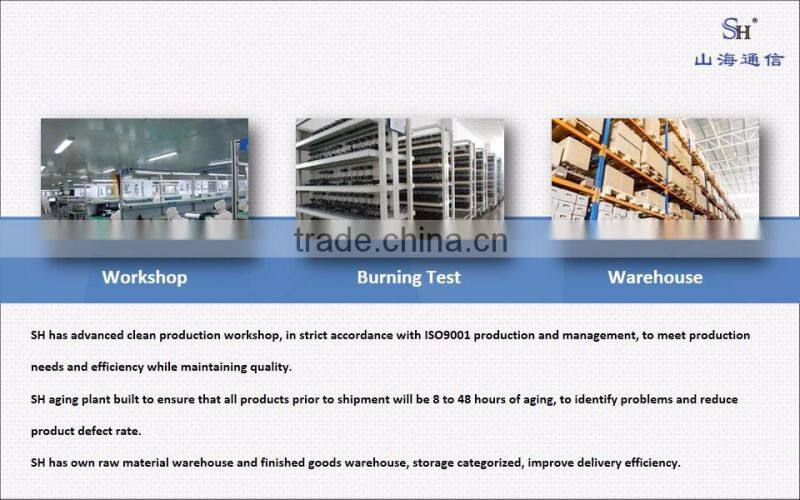 SH®
山海通信

trade.china.cn

Workshop

Burning Test

Warehouse

SH has advanced clean production workshop, in strict accordance with ISO9001 production and management, to meet production needs and efficiency while maintaining quality.

SH aging plant built to ensure that all products prior to shipment will be 8 to 48 hours of aging, to identify problems and reduce product defect rate.

SH has own raw material warehouse and finished goods warehouse, storage categorized, improve delivery efficiency.